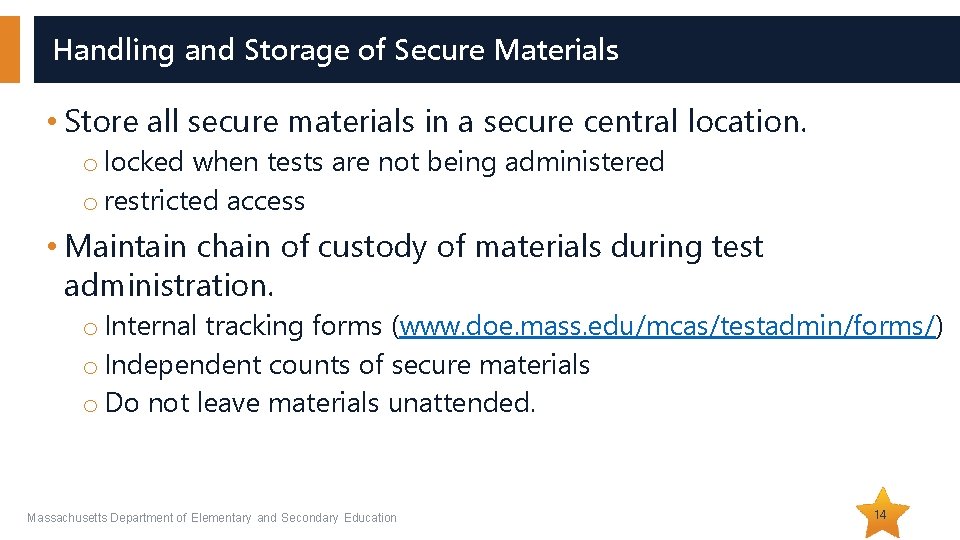 Handling and Storage of Secure Materials

• Store all secure materials in a secure central location.
o locked when tests are not being administered
o restricted access

• Maintain chain of custody of materials during test administration.
o Internal tracking forms (www.doe.mass.edu/mcas/testadmin/forms/)
o Independent counts of secure materials
o Do not leave materials unattended.

Massachusetts Department of Elementary and Secondary Education

14